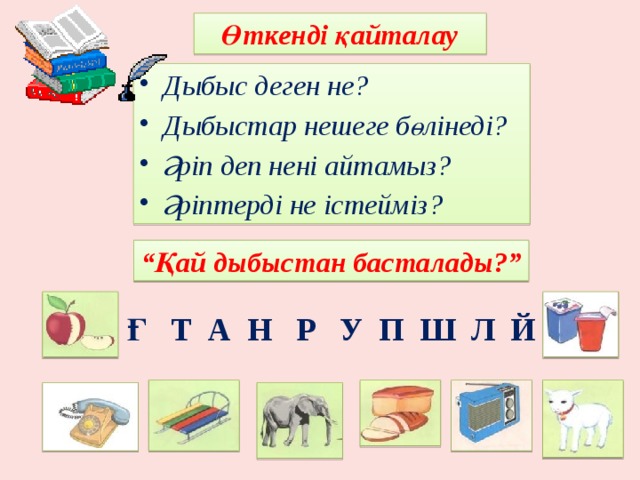 Өткенді қайталау

• Дыбыс деген не?
• Дыбыстар нешеге бөлінеді?
• Әріп деп нені айтамыз?
• Әріптерді не істейміз?

“Қай дыбыстан басталады?”

Ғ Т А Н Р У П Ш Л Й